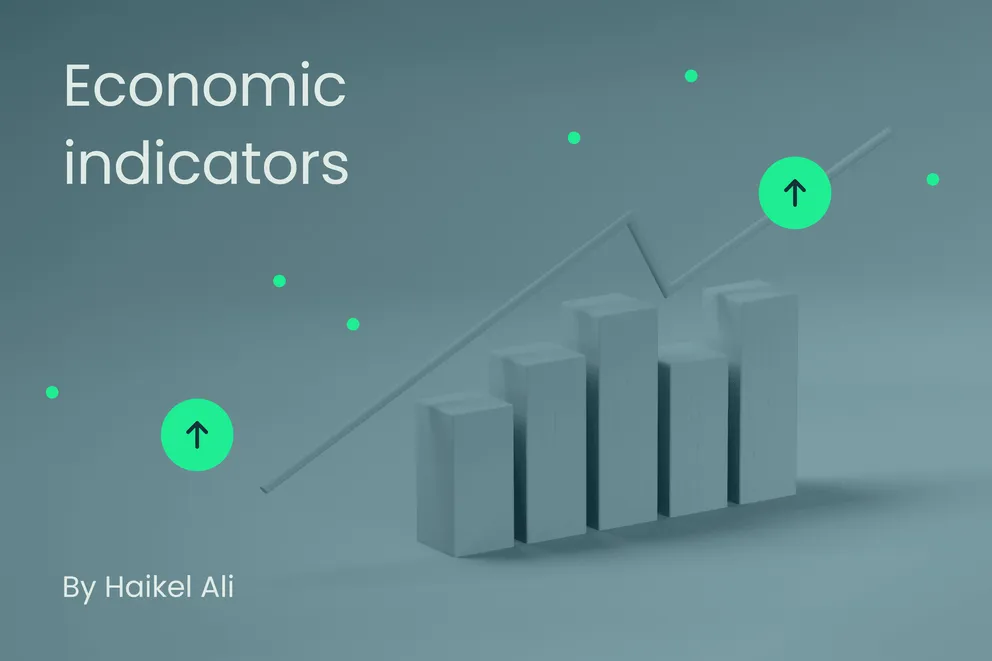 Economic indicators

By Haikel Ali